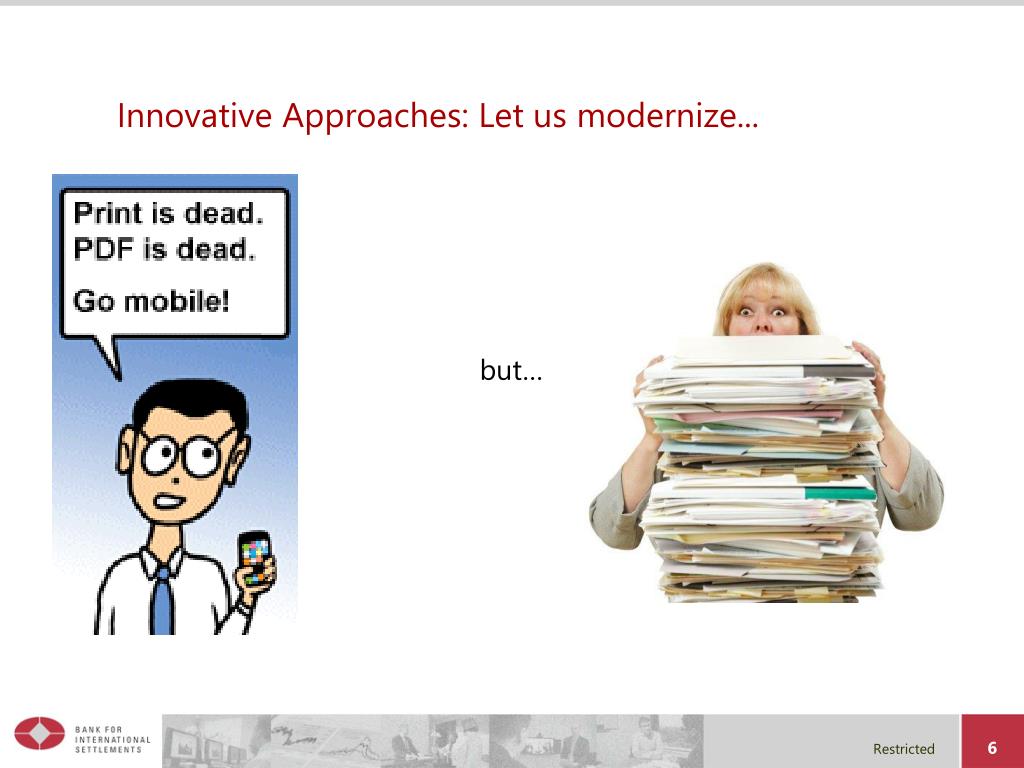 Innovative Approaches: Let us modernize…

Print is dead.
PDF is dead.
Go mobile!

but…

BANK FOR INTERNATIONAL SETTLEMENTS

Restricted

6